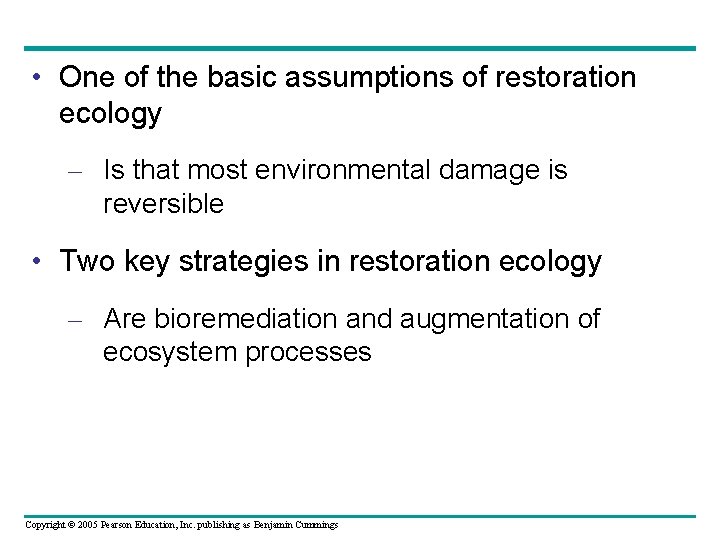 • One of the basic assumptions of restoration ecology

– Is that most environmental damage is reversible

• Two key strategies in restoration ecology

– Are bioremediation and augmentation of ecosystem processes

Copyright © 2005 Pearson Education, Inc. publishing as Benjamin Cummings